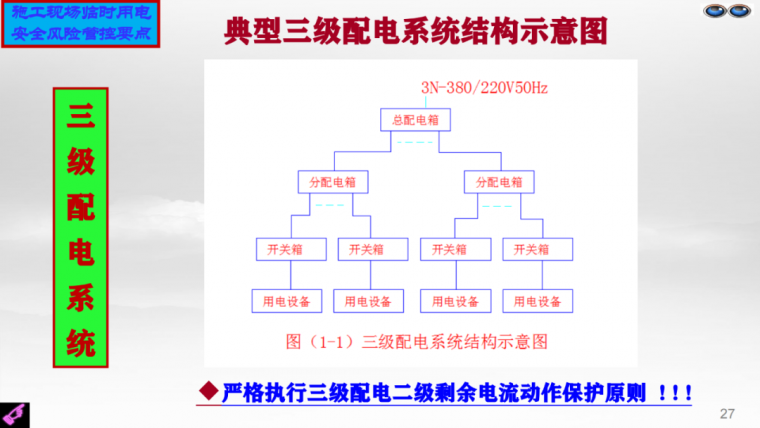 施工现场临时用电
安全风险管控要点

典型三级配电系统结构示意图

三级配电系统

3N-380/220V50Hz

总配电箱

分配电箱

分配电箱

开关箱

开关箱

开关箱

开关箱

用电设备

用电设备

用电设备

用电设备

图（1-1）三级配电系统结构示意图

◆严格执行三级配电二级剩余电流动作保护原则 ！！！

27